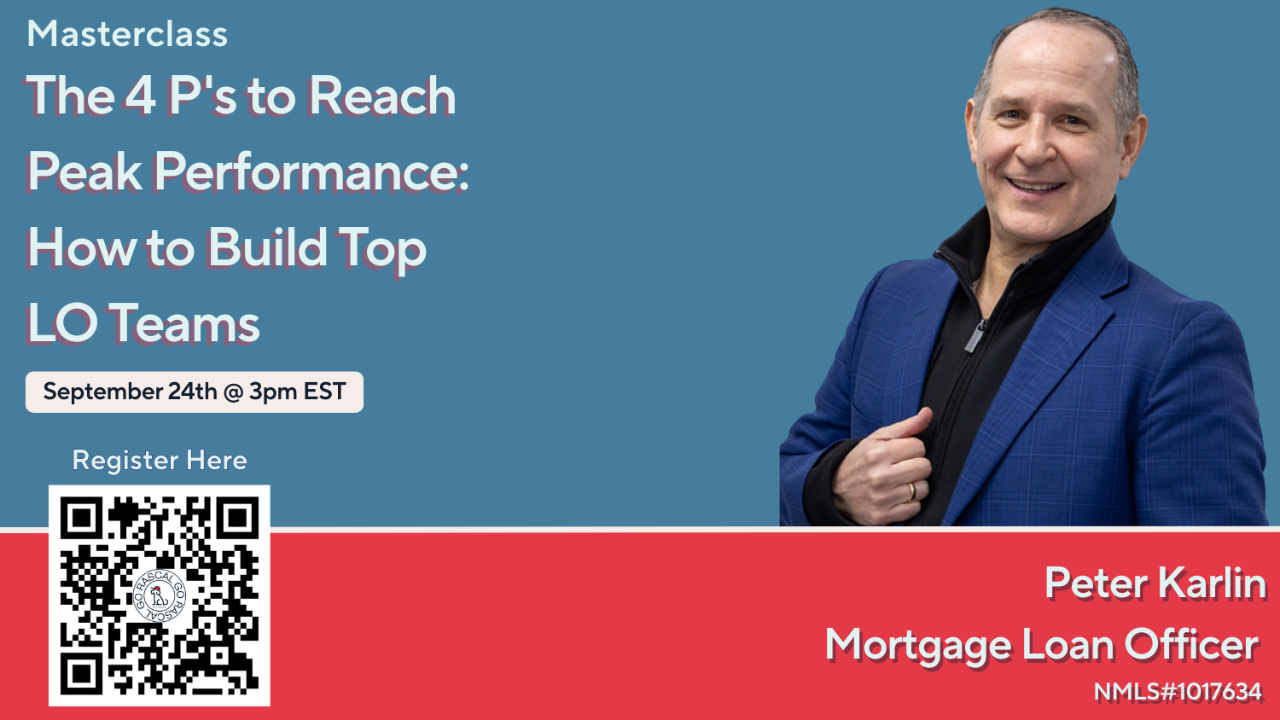 Masterclass

The 4 P's to Reach Peak Performance: How to Build Top LO Teams

September 24th @ 3pm EST

Register Here

GO RASCAL GO RASCAL

Peter Karlin

Mortgage Loan Officer

NMLS#1017634